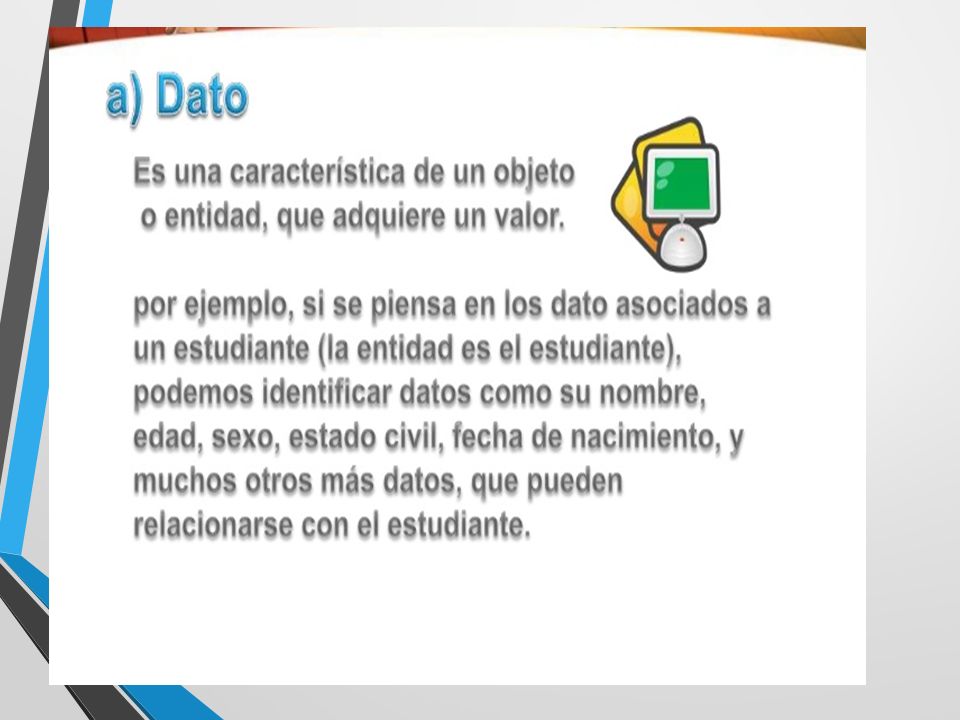 a) Dato

Es una característica de un objeto o entidad, que adquiere un valor.

por ejemplo, si se piensa en los dato asociados a un estudiante (la entidad es el estudiante), podemos identificar datos como su nombre, edad, sexo, estado civil, fecha de nacimiento, y muchos otros más datos, que pueden relacionarse con el estudiante.